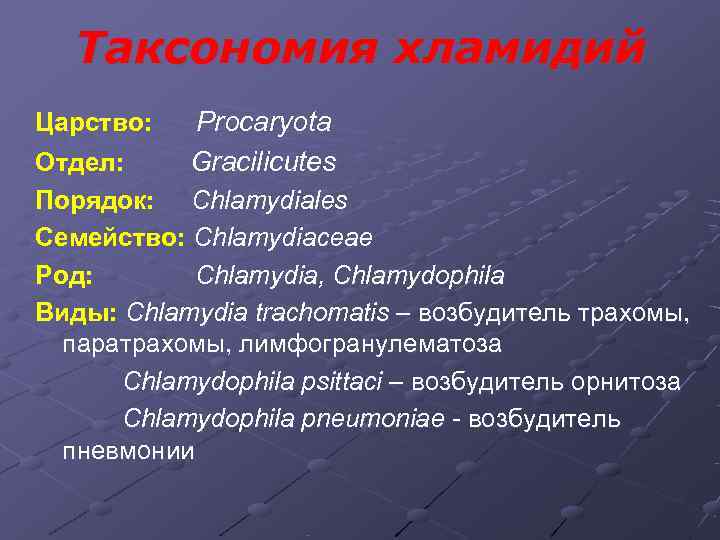 Таксономия хламидий

Царство: Procaryota
Отдел: Gracilicutes
Порядок: Chlamydiales
Семейство: Chlamydiaceae
Род: Chlamydia, Chlamydophila
Виды: Chlamydia trachomatis – возбудитель трахомы, паратрахомы, лимфогранулематоза
Chlamydophila psittaci – возбудитель орнитоза
Chlamydophila pneumoniae - возбудитель пневмонии